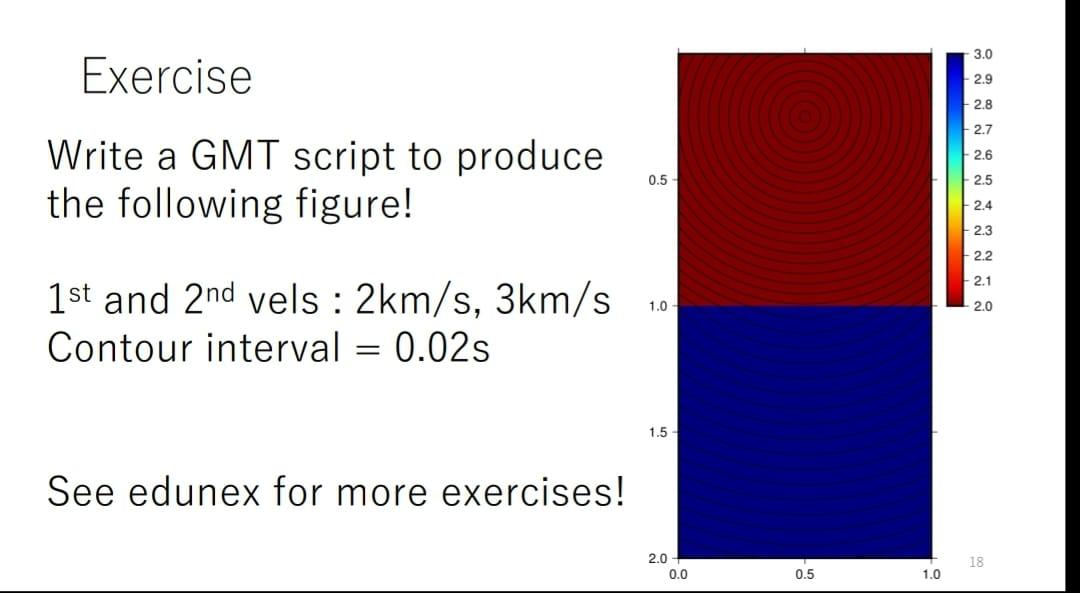 Exercise

Write a GMT script to produce the following figure!

1st and 2nd vels : 2km/s, 3km/s
Contour interval = 0.02s

See edunex for more exercises!

0.5
1.0
1.5
2.0
0.0
0.5
1.0

3.0
2.9
2.8
2.7
2.6
2.5
2.4
2.3
2.2
2.1
2.0

18